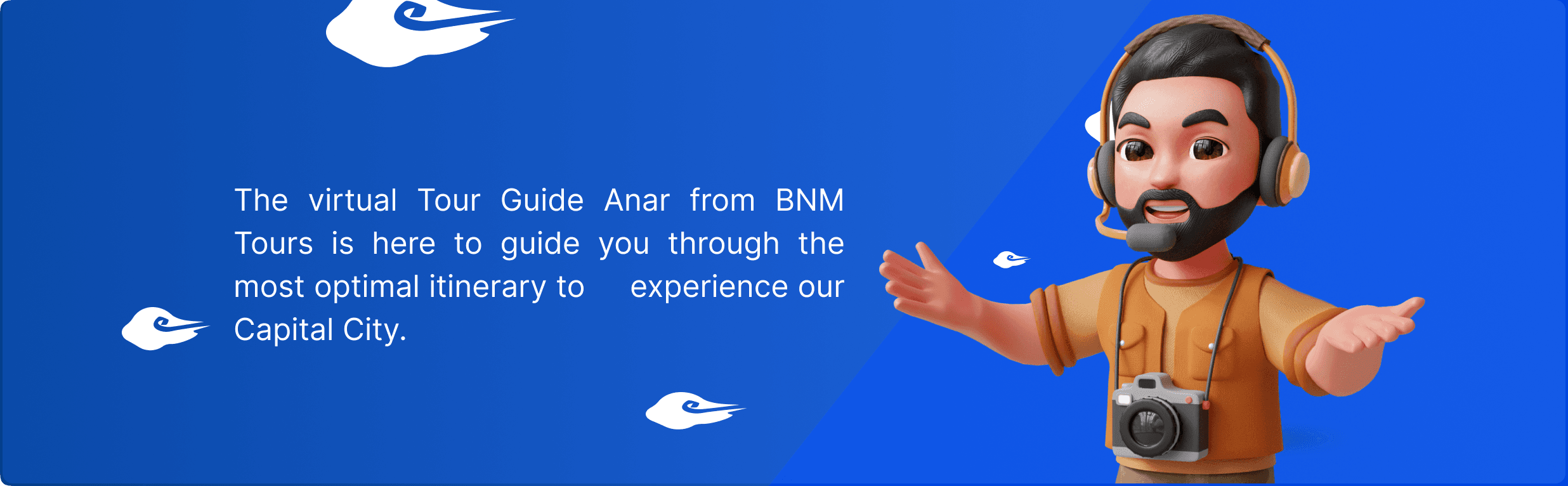 The virtual Tour Guide Anar from BNM Tours is here to guide you through the most optimal itinerary to experience our Capital City.